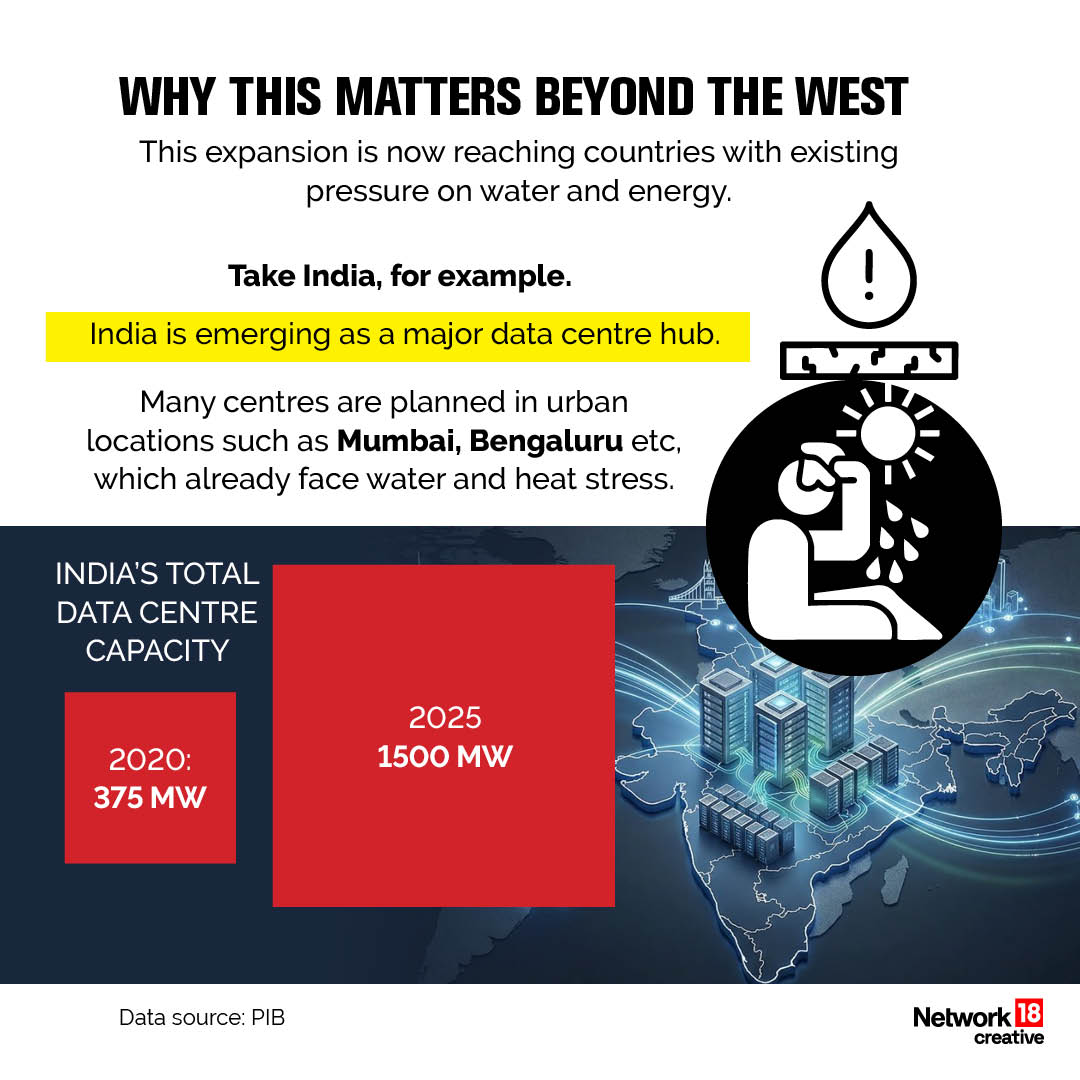 WHY THIS MATTERS BEYOND THE WEST

This expansion is now reaching countries with existing pressure on water and energy.

Take India, for example.

India is emerging as a major data centre hub.

Many centres are planned in urban locations such as Mumbai, Bengaluru etc, which already face water and heat stress.

INDIA'S TOTAL DATA CENTRE CAPACITY

2020:
375 MW

2025
1500 MW

Data source: PIB

Network 18 creative